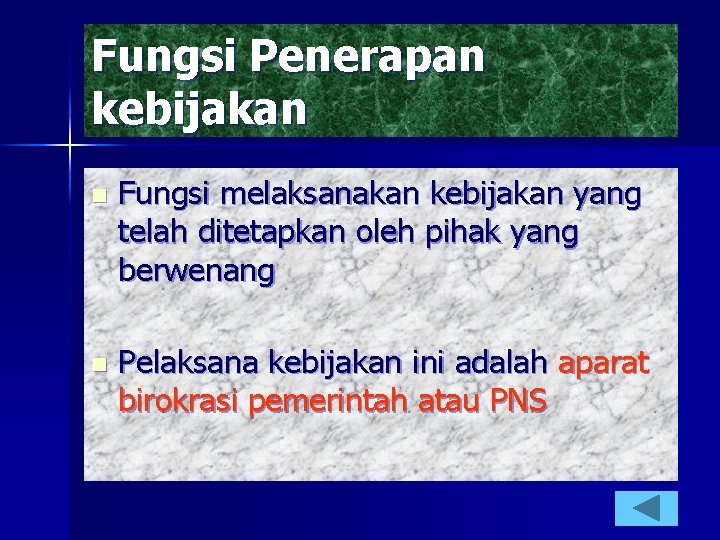 Fungsi Penerapan kebijakan

Fungsi melaksanakan kebijakan yang telah ditetapkan oleh pihak yang berwenang

Pelaksana kebijakan ini adalah aparat birokrasi pemerintah atau PNS